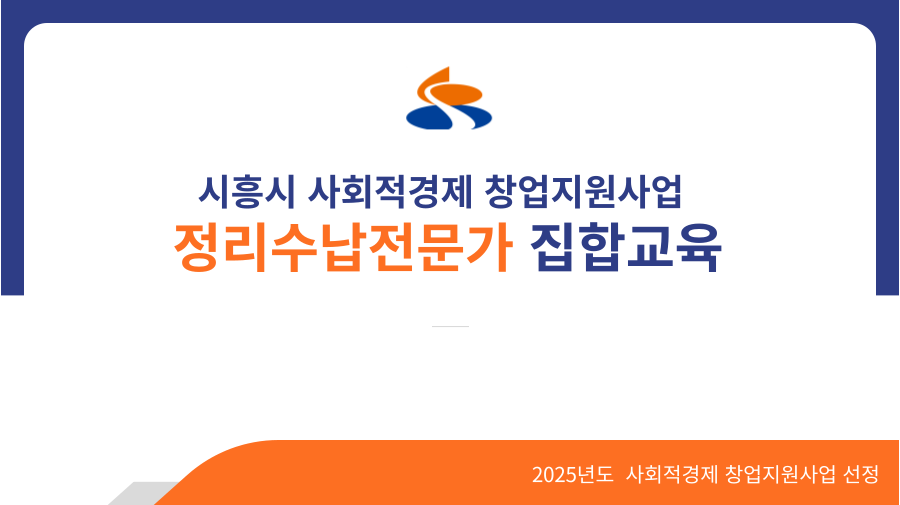 시흥시 사회적경제 창업지원사업

정리수납전문가 집합교육

2025년도 사회적경제 창업지원사업 선정